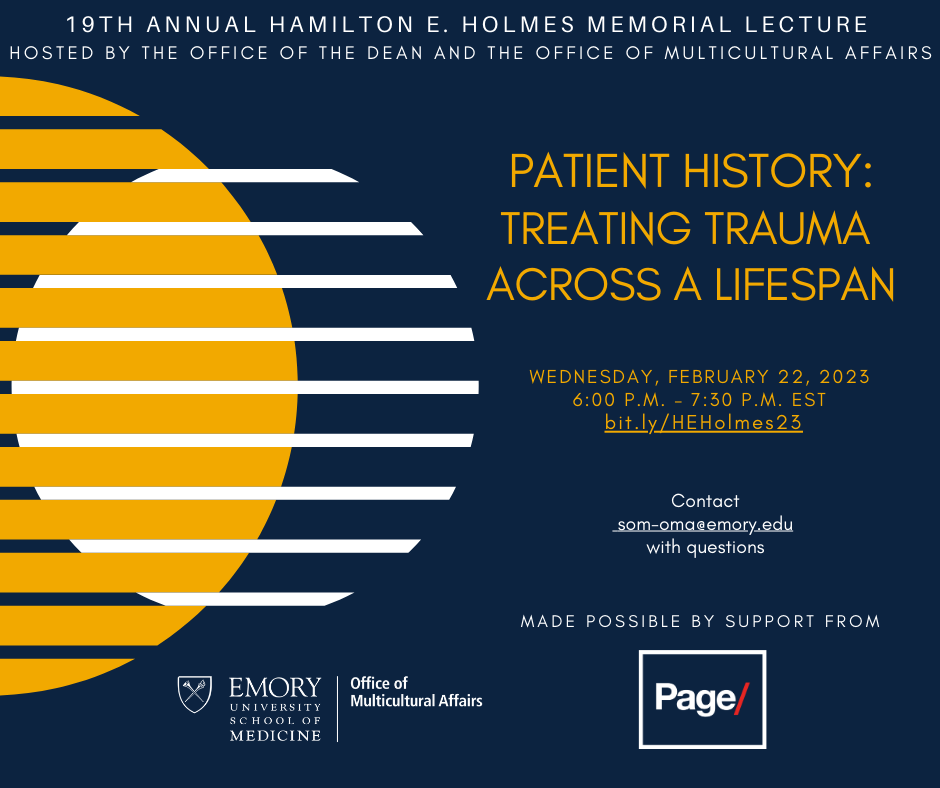 19TH ANNUAL HAMILTON E. HOLMES MEMORIAL LECTURE
HOSTED BY THE OFFICE OF THE DEAN AND THE OFFICE OF MULTICULTURAL AFFAIRS

PATIENT HISTORY: TREATING TRAUMA ACROSS A LIFESPAN

WEDNESDAY, FEBRUARY 22, 2023
6:00 P.M. - 7:30 P.M. EST
bit.ly/HEHolmes23

Contact
som-oma@emory.edu
with questions

MADE POSSIBLE BY SUPPORT FROM

EMORY UNIVERSITY SCHOOL OF MEDICINE
Office of Multicultural Affairs

Page/